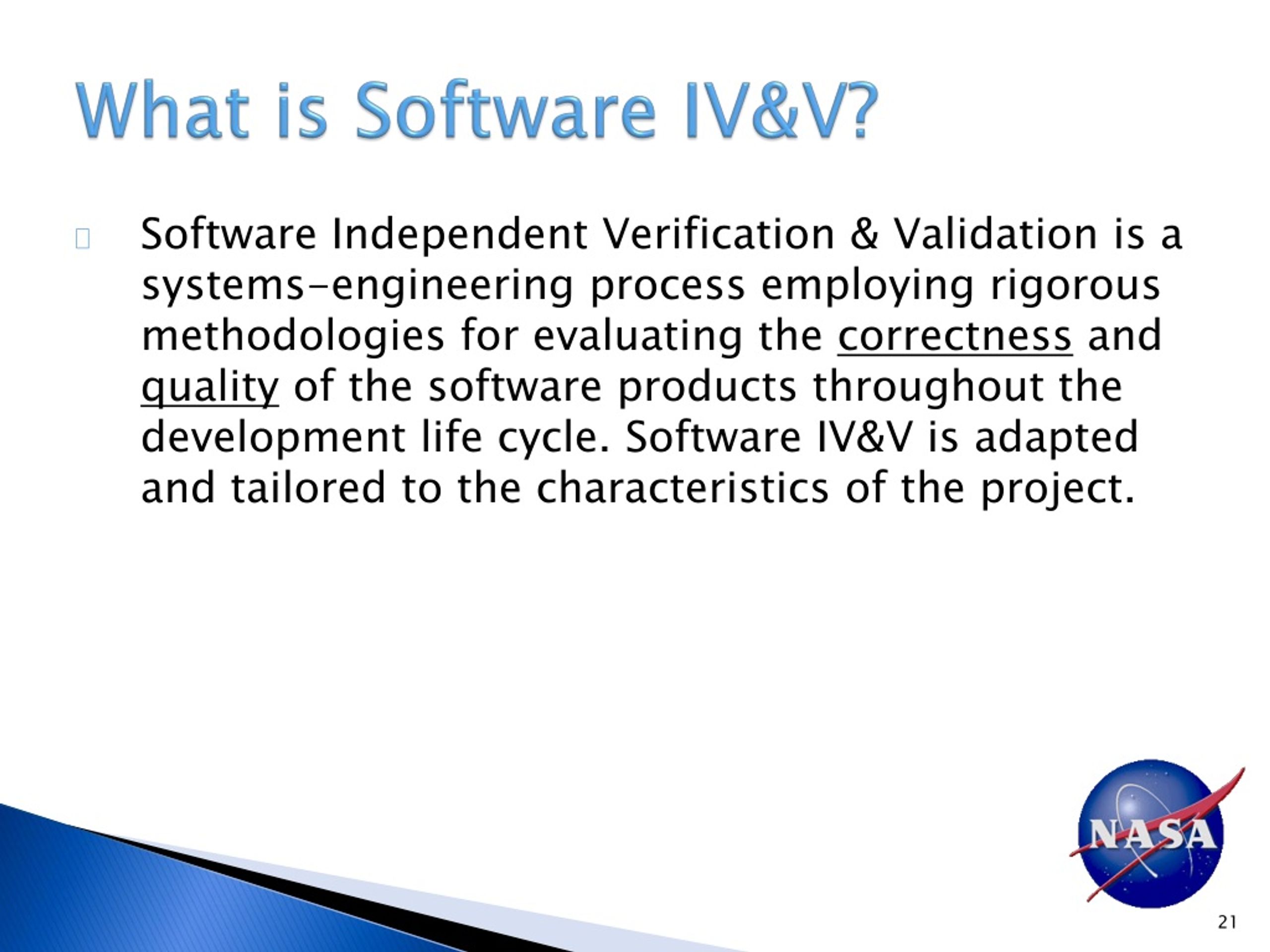 What is Software IV&V?

Software Independent Verification & Validation is a systems-engineering process employing rigorous methodologies for evaluating the correctness and quality of the software products throughout the development life cycle. Software IV&V is adapted and tailored to the characteristics of the project.

NASA

21